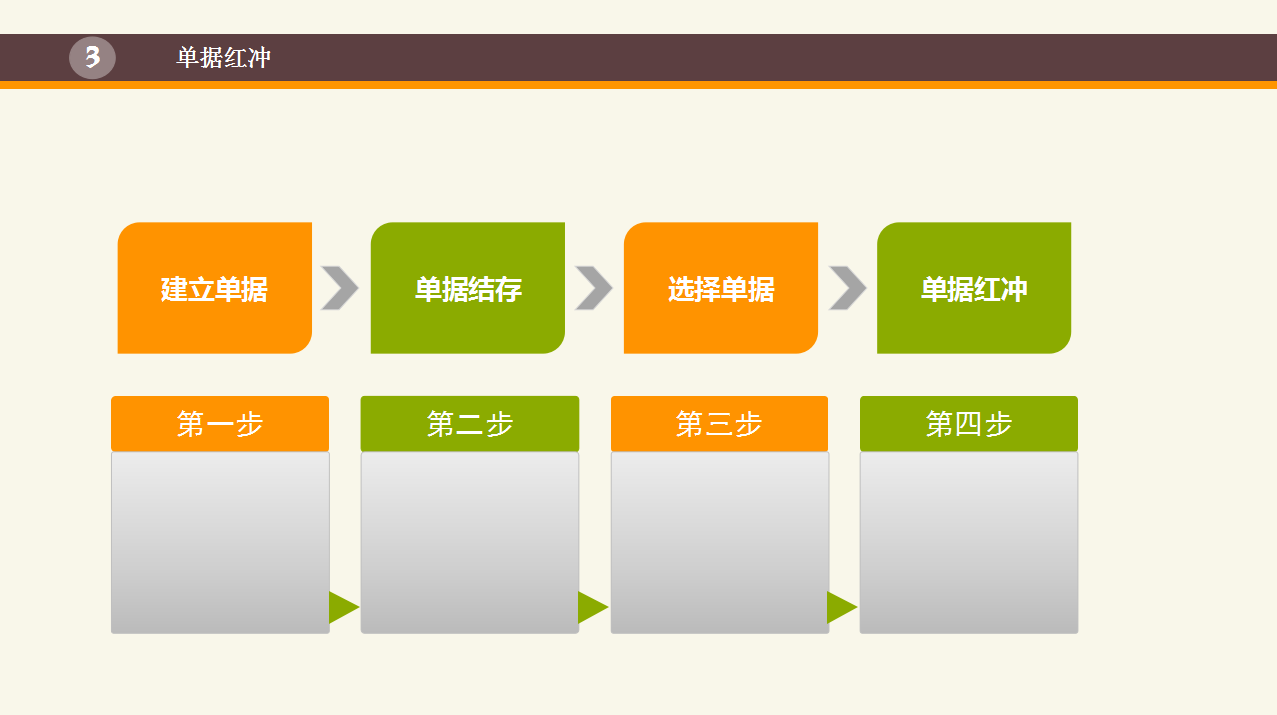 3 单据红冲

建立单据

单据结存

选择单据

单据红冲

第一步

第二步

第三步

第四步